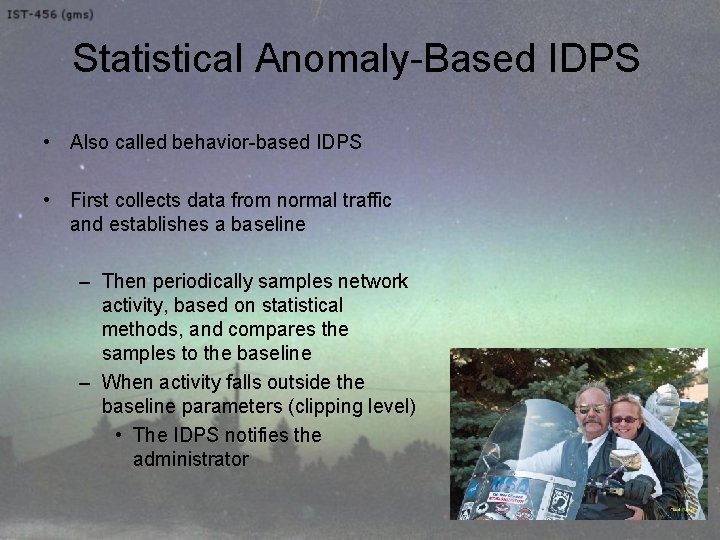 IST-456 (gms)

Statistical Anomaly-Based IDPS

• Also called behavior-based IDPS

• First collects data from normal traffic and establishes a baseline

– Then periodically samples network activity, based on statistical methods, and compares the samples to the baseline

– When activity falls outside the baseline parameters (clipping level)

• The IDPS notifies the administrator